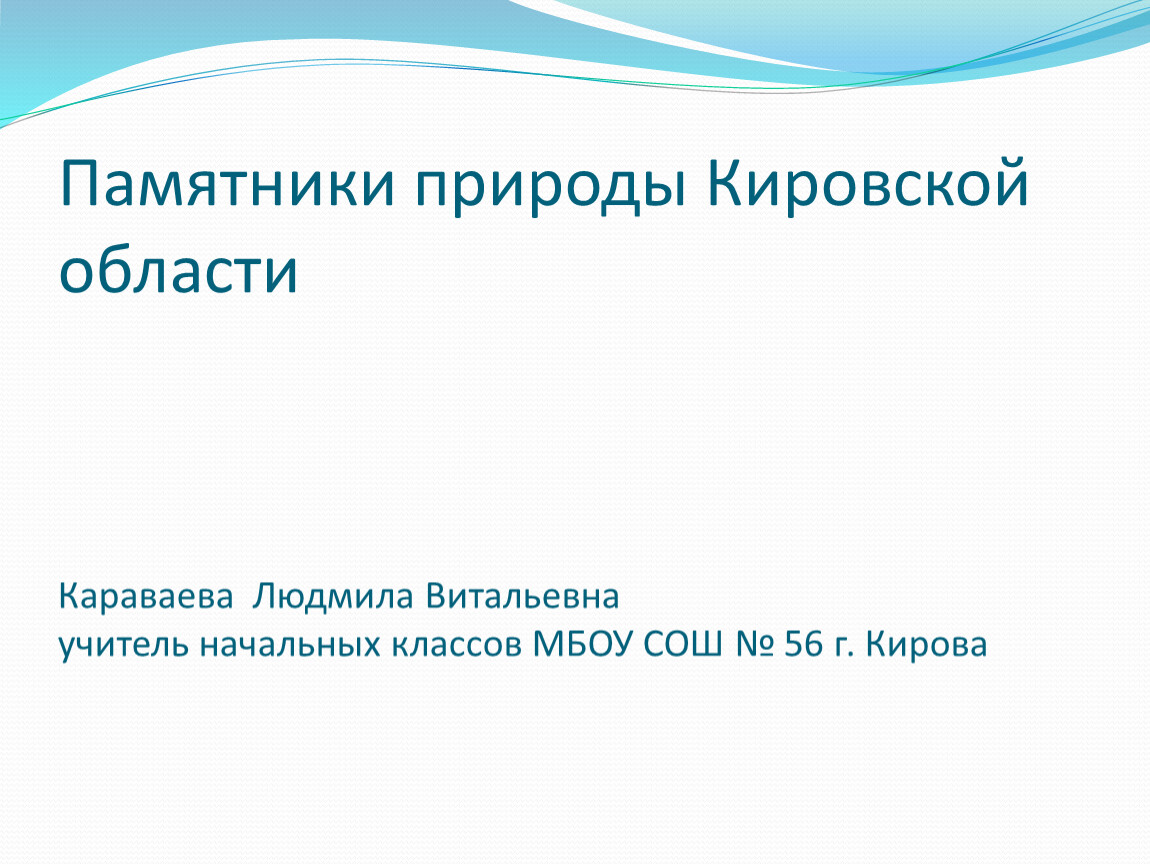 Памятники природы Кировской области

Караваева  Людмила Витальевна
учитель начальных классов МБОУ СОШ № 56 г. Кирова